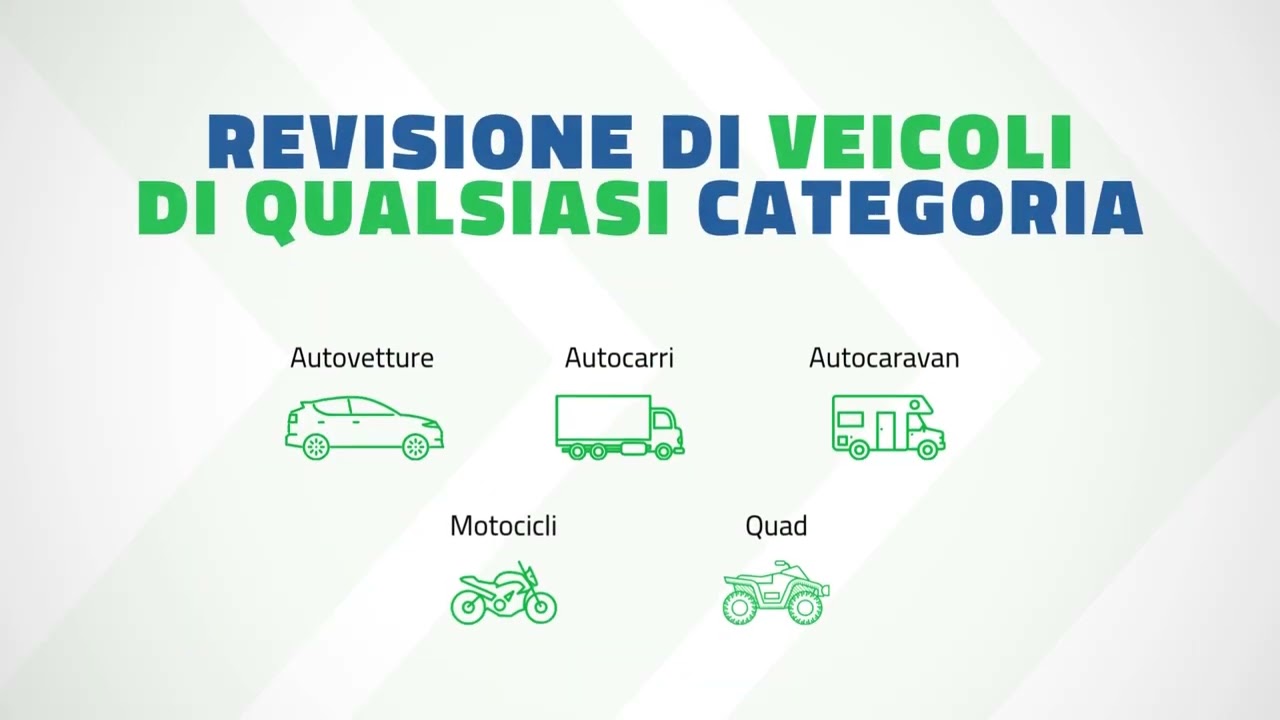 REVISIONE DI VEICOLI DI QUALSIASI CATEGORIA

Autovetture

Autocarri

Autocaravan

Motocicli

Quad